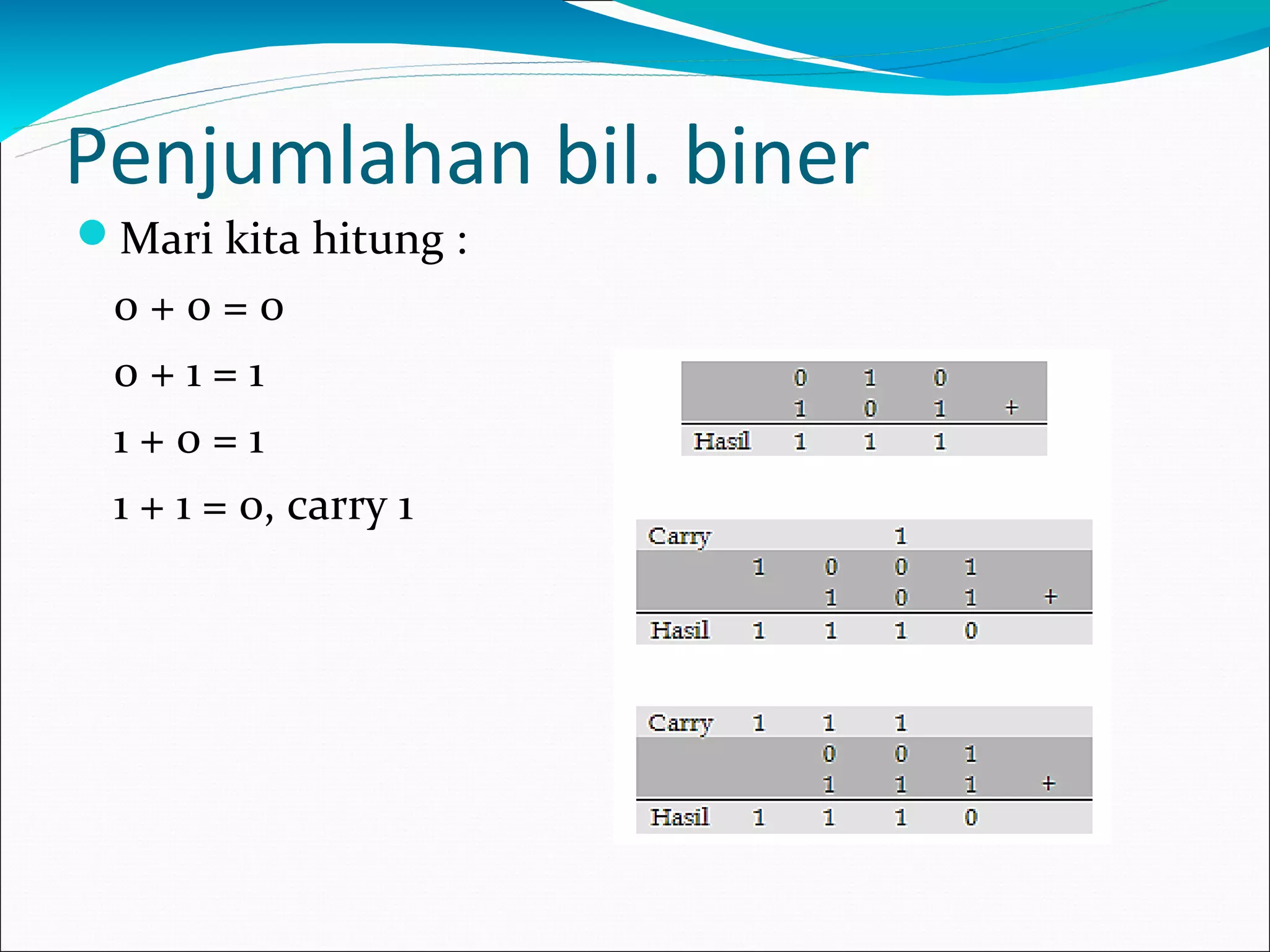 Penjumlahan bil. biner

Mari kita hitung :

0 + 0 = 0

0 + 1 = 1

1 + 0 = 1

1 + 1 = 0, carry 1

| | 0 | 1 | 0 | |
|---|---|---|---|---|
| | 1 | 0 | 1 | + |
| Hasil | 1 | 1 | 1 | |

| Carry | | | 1 | | |
|---|---|---|---|---|---|
| | 1 | 0 | 0 | 1 | |
| | | 1 | 0 | 1 | + |
| Hasil | 1 | 1 | 1 | 0 | |

| Carry | 1 | 1 | 1 | | |
|---|---|---|---|---|---|
| | | 0 | 0 | 1 | |
| | | 1 | 1 | 1 | + |
| Hasil | 1 | 1 | 1 | 0 | |